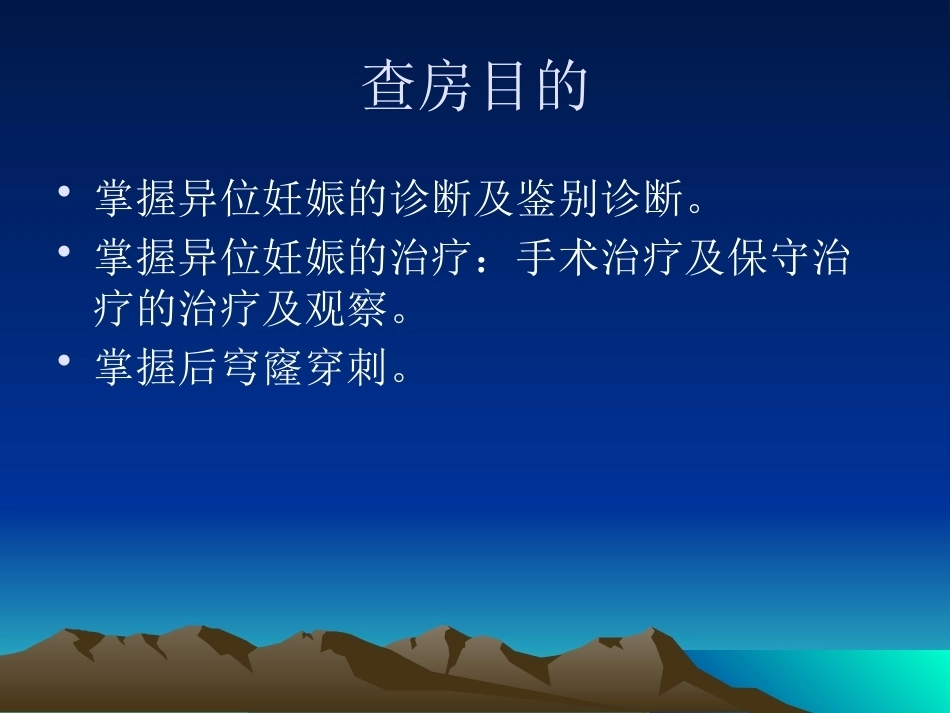 查房目的

• 掌握异位妊娠的诊断及鉴别诊断。
• 掌握异位妊娠的治疗：手术治疗及保守治疗的治疗及观察。
• 掌握后穹窿穿刺。